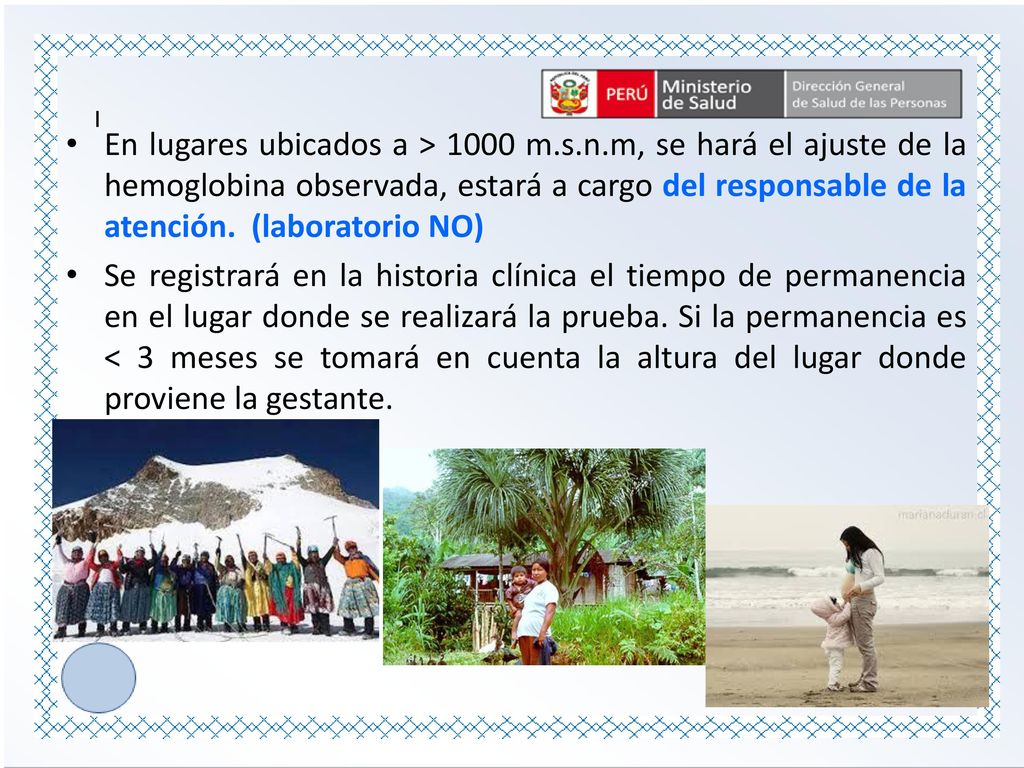 PERÚ Ministerio de Salud Dirección General de Salud de las Personas

I

• En lugares ubicados a > 1000 m.s.n.m, se hará el ajuste de la hemoglobina observada, estará a cargo del responsable de la atención. (laboratorio NO)

• Se registrará en la historia clínica el tiempo de permanencia en el lugar donde se realizará la prueba. Si la permanencia es < 3 meses se tomará en cuenta la altura del lugar donde proviene la gestante.

marianaduran.cl